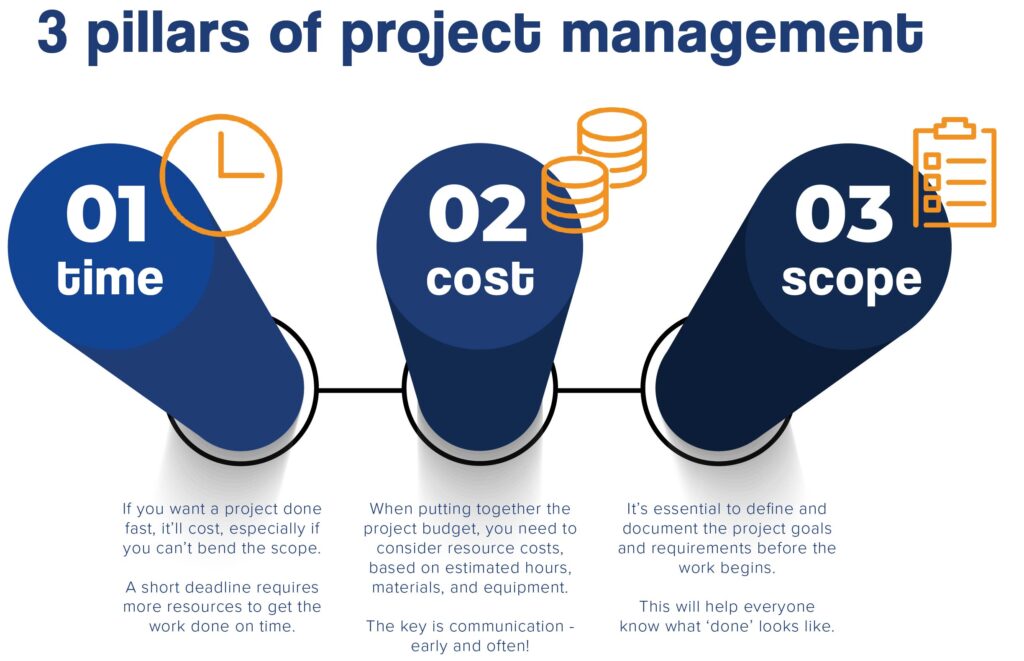 3 pillars of project management

01
time

02
cost

03
scope

If you want a project done fast, it'll cost, especially if you can't bend the scope.

A short deadline requires more resources to get the work done on time.

When putting together the project budget, you need to consider resource costs, based on estimated hours, materials, and equipment.

The key is communication - early and often!

It's essential to define and document the project goals and requirements before the work begins.

This will help everyone know what 'done' looks like.